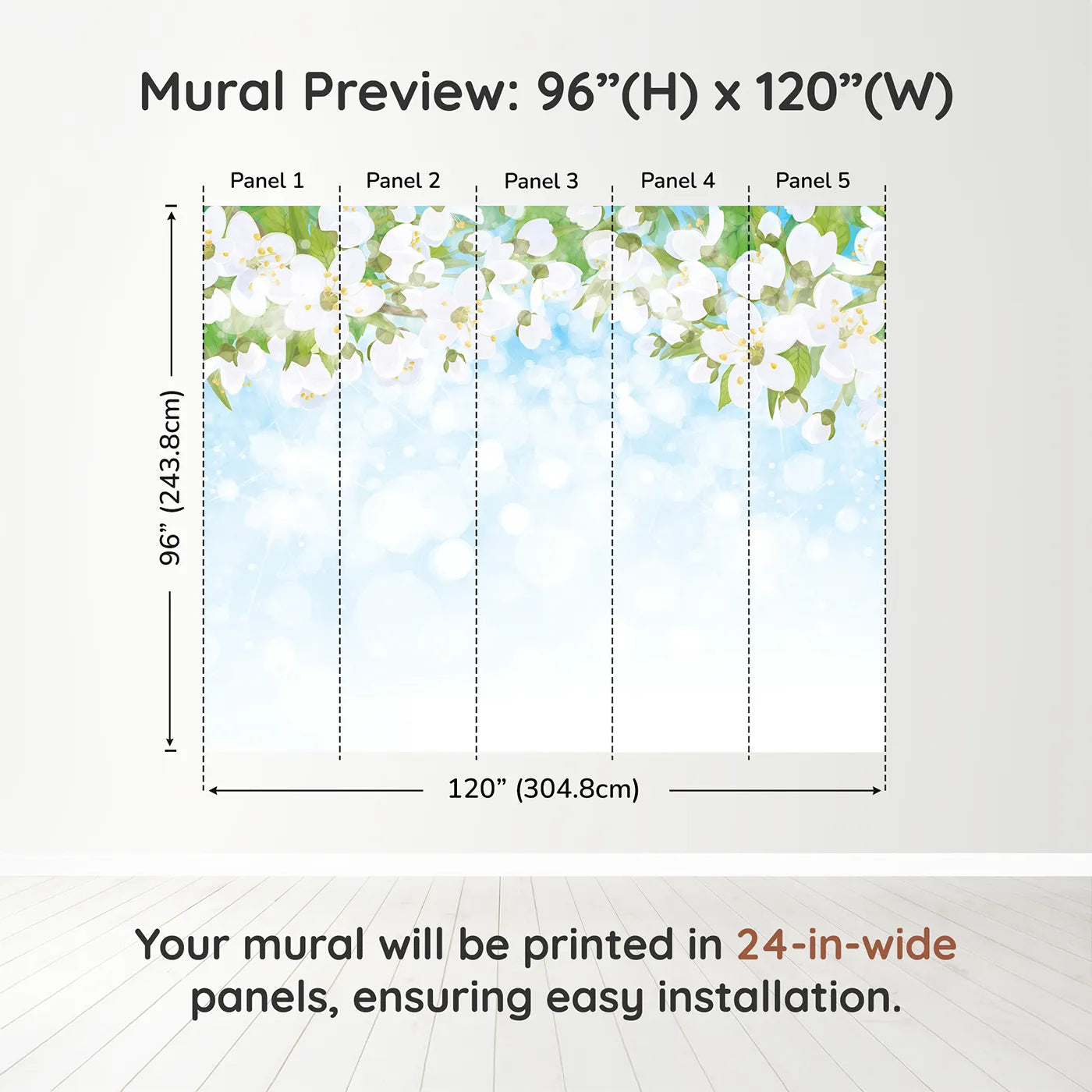 Mural Preview: 96”(H) x 120”(W)

Panel 1
Panel 2
Panel 3
Panel 4
Panel 5

96” (243.8cm)

120” (304.8cm)

Your mural will be printed in 24-in-wide panels, ensuring easy installation.